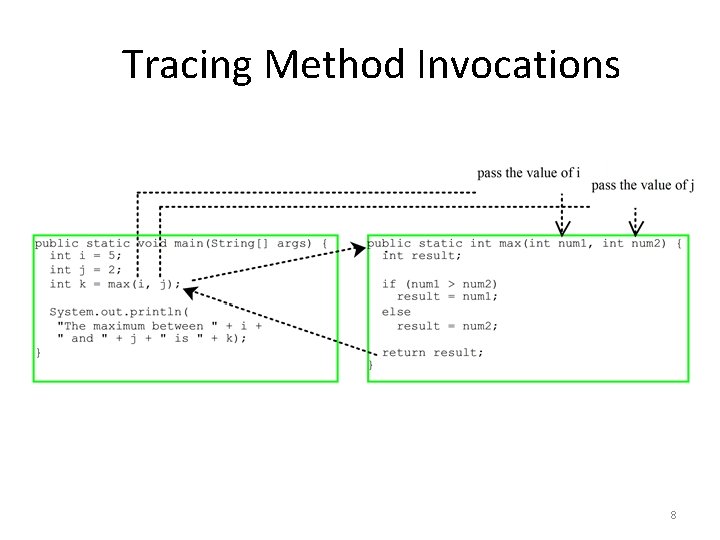 Tracing Method Invocations

pass the value of i

pass the value of j

public static void main(String[] args) {
  int i = 5;
  int j = 2;
  int k = max(i, j);

  System.out.println(
   "The maximum between " + i +
   " and " + j + " is " + k);
}

public static int max(int num1, int num2) {
  int result;

  if (num1 > num2)
    result = num1;
  else
    result = num2;

  return result;
}

8